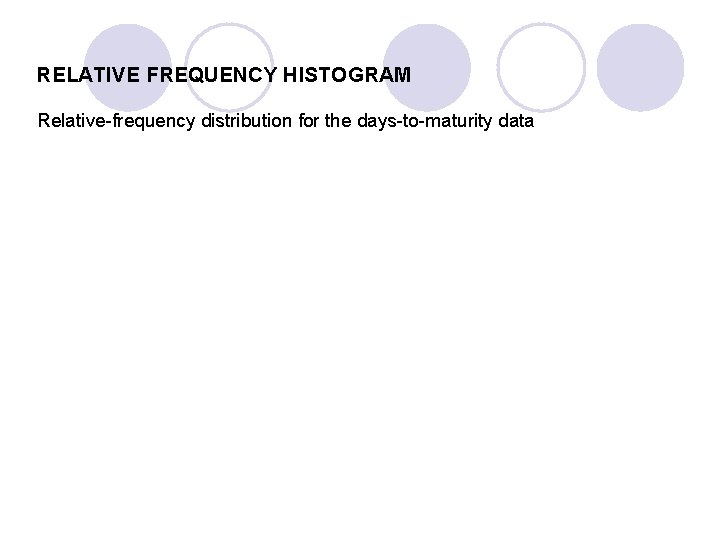 RELATIVE FREQUENCY HISTOGRAM

Relative-frequency distribution for the days-to-maturity data